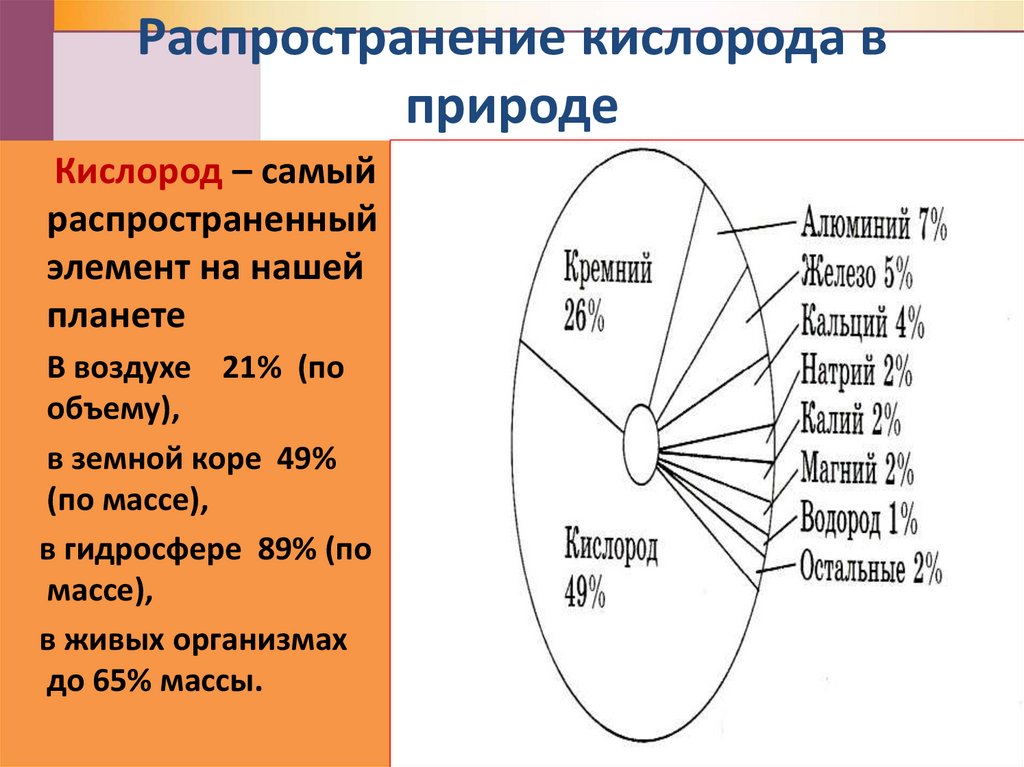 Распространение кислорода в природе

Кислород – самый распространенный элемент на нашей планете

В воздухе 21% (по объему),

в земной коре 49% (по массе),

в гидросфере 89% (по массе),

в живых организмах до 65% массы.

Кремний 26%

Кислород 49%

Алюминий 7%
Железо 5%
Кальций 4%
Натрий 2%
Калий 2%
Магний 2%
Водород 1%
Остальные 2%